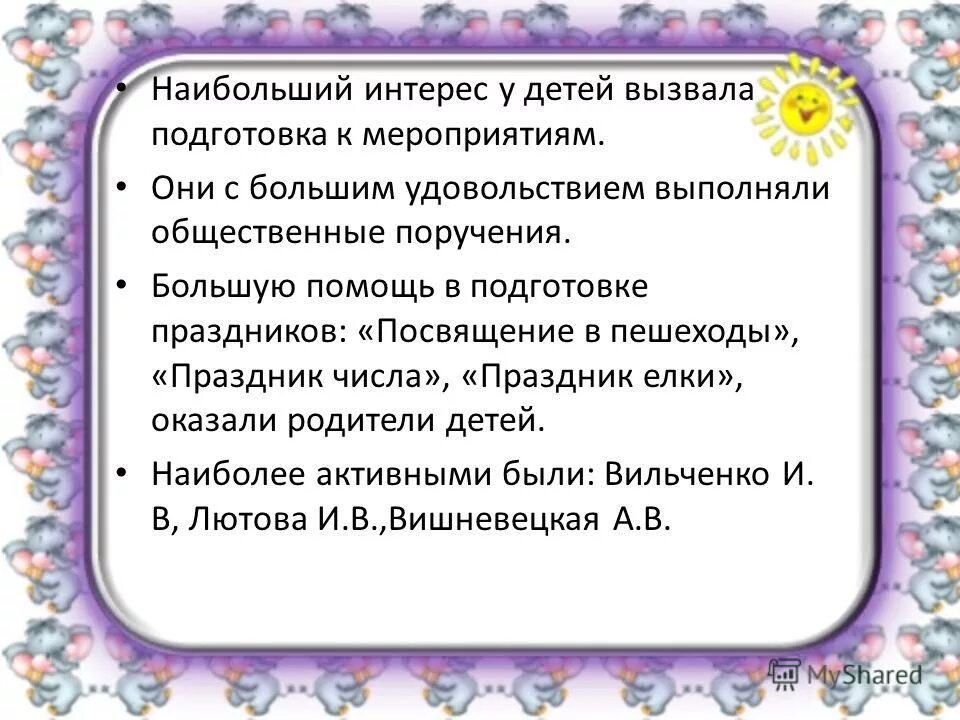 • Наибольший интерес у детей вызвала подготовка к мероприятиям.

• Они с большим удовольствием выполняли общественные поручения.

• Большую помощь в подготовке праздников: «Посвящение в пешеходы», «Праздник числа», «Праздник елки», оказали родители детей.

• Наиболее активными были: Вильченко И. В, Лютова И.В.,Вишневецкая А.В.

MyShared